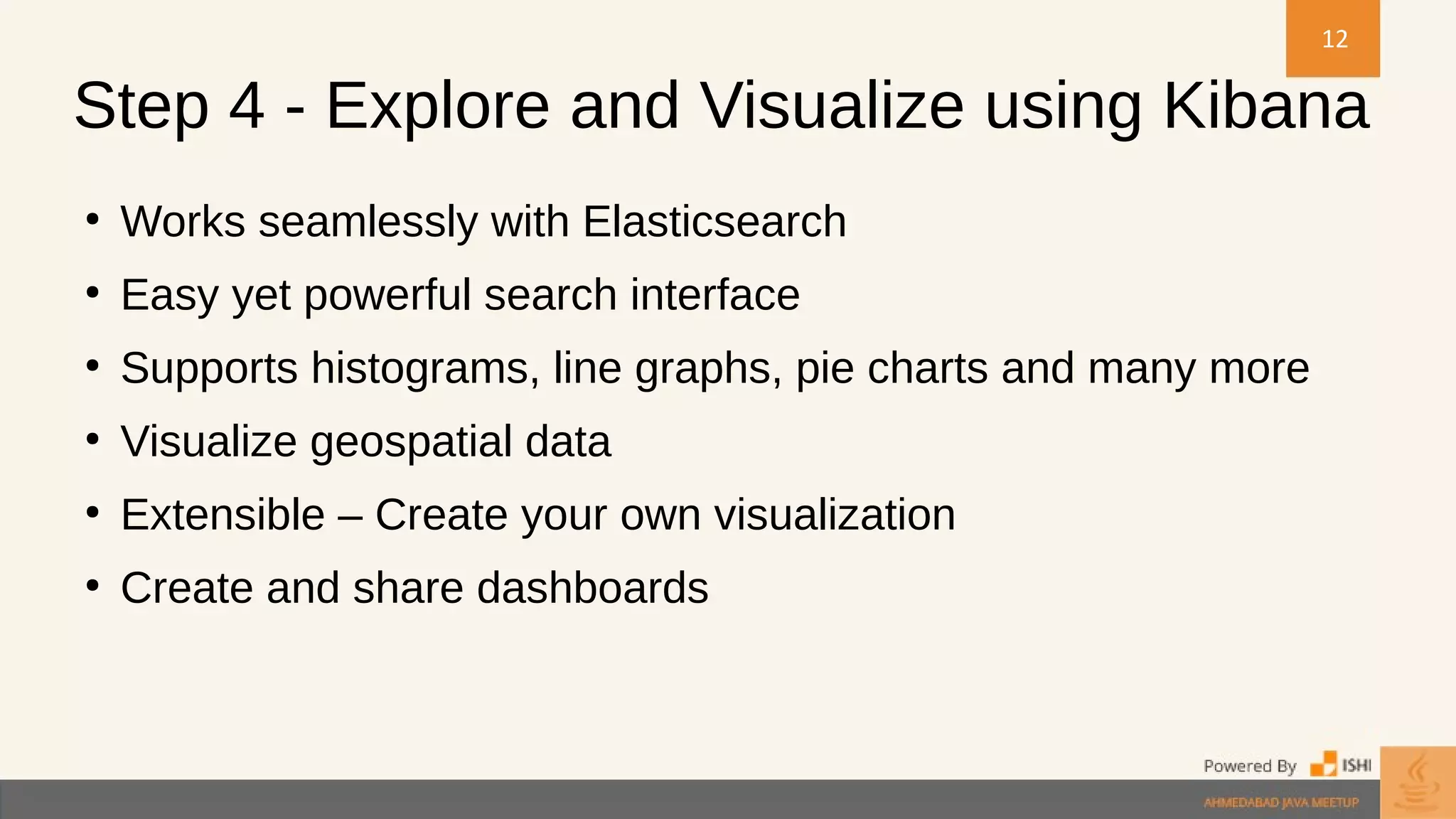 12

Step 4 - Explore and Visualize using Kibana

• Works seamlessly with Elasticsearch
• Easy yet powerful search interface
• Supports histograms, line graphs, pie charts and many more
• Visualize geospatial data
• Extensible – Create your own visualization
• Create and share dashboards

Powered By ISHI

AHMEDABAD JAVA MEETUP